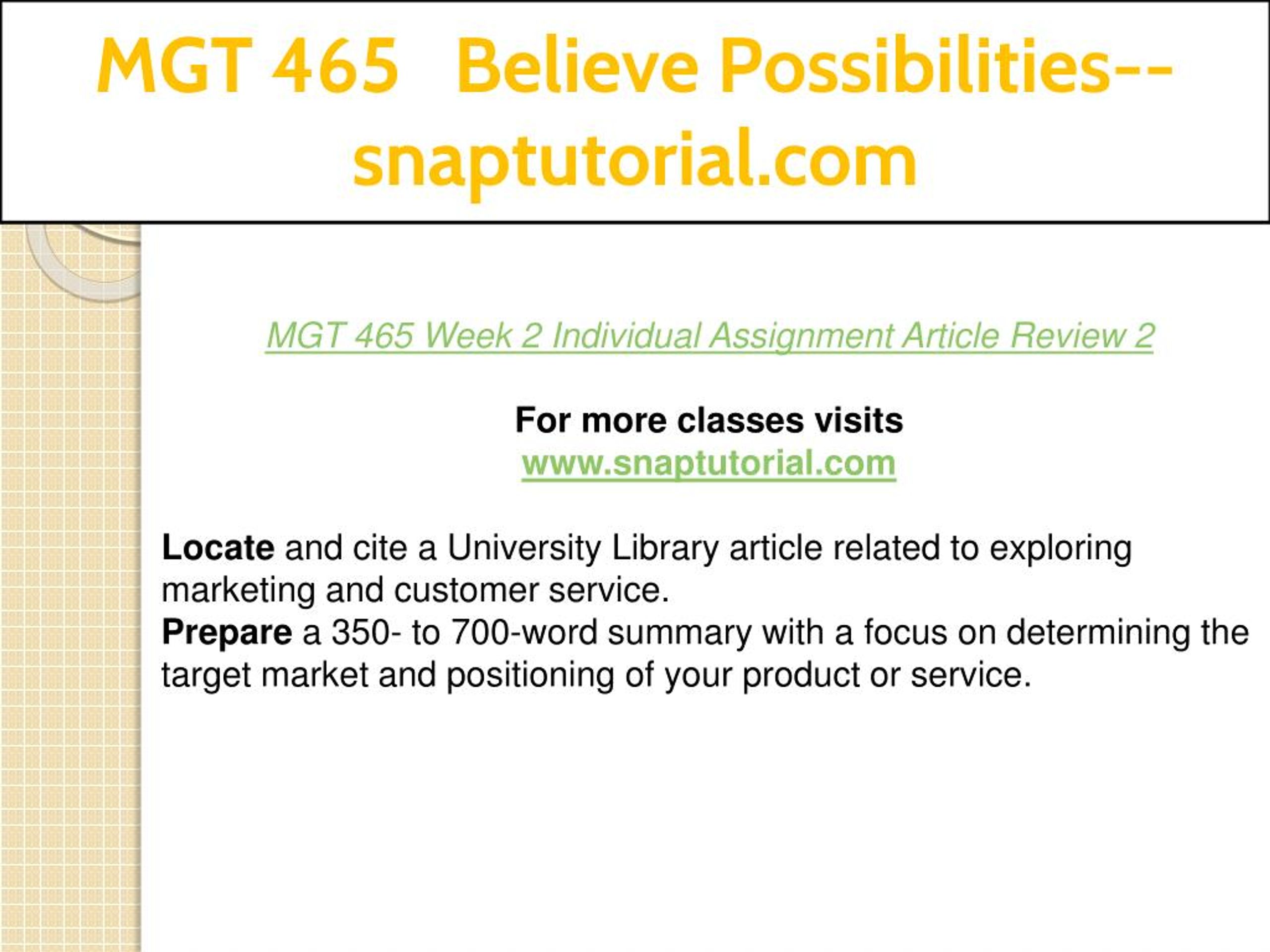 MGT 465 Believe Possibilities--snaptutorial.com

MGT 465 Week 2 Individual Assignment Article Review 2

For more classes visits
www.snaptutorial.com

Locate and cite a University Library article related to exploring marketing and customer service.
Prepare a 350- to 700-word summary with a focus on determining the target market and positioning of your product or service.